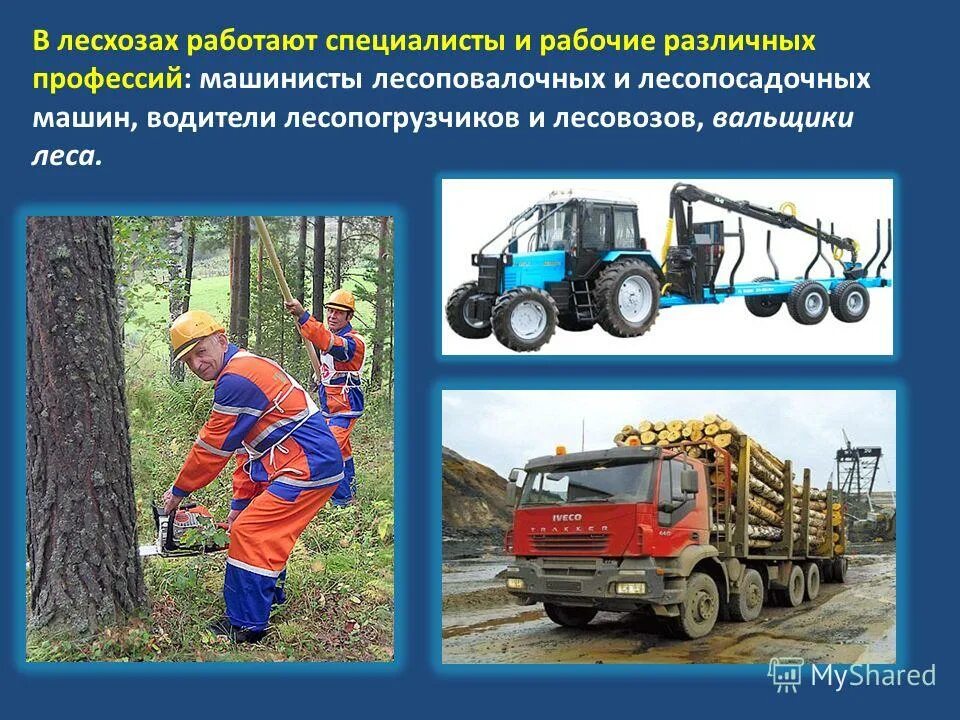 В лесхозах работают специалисты и рабочие различных профессий: машинисты лесоповалочных и лесопосадочных машин, водители лесопогрузчиков и лесовозов, вальщики леса.

IVECO
TRAKKER

MyShared